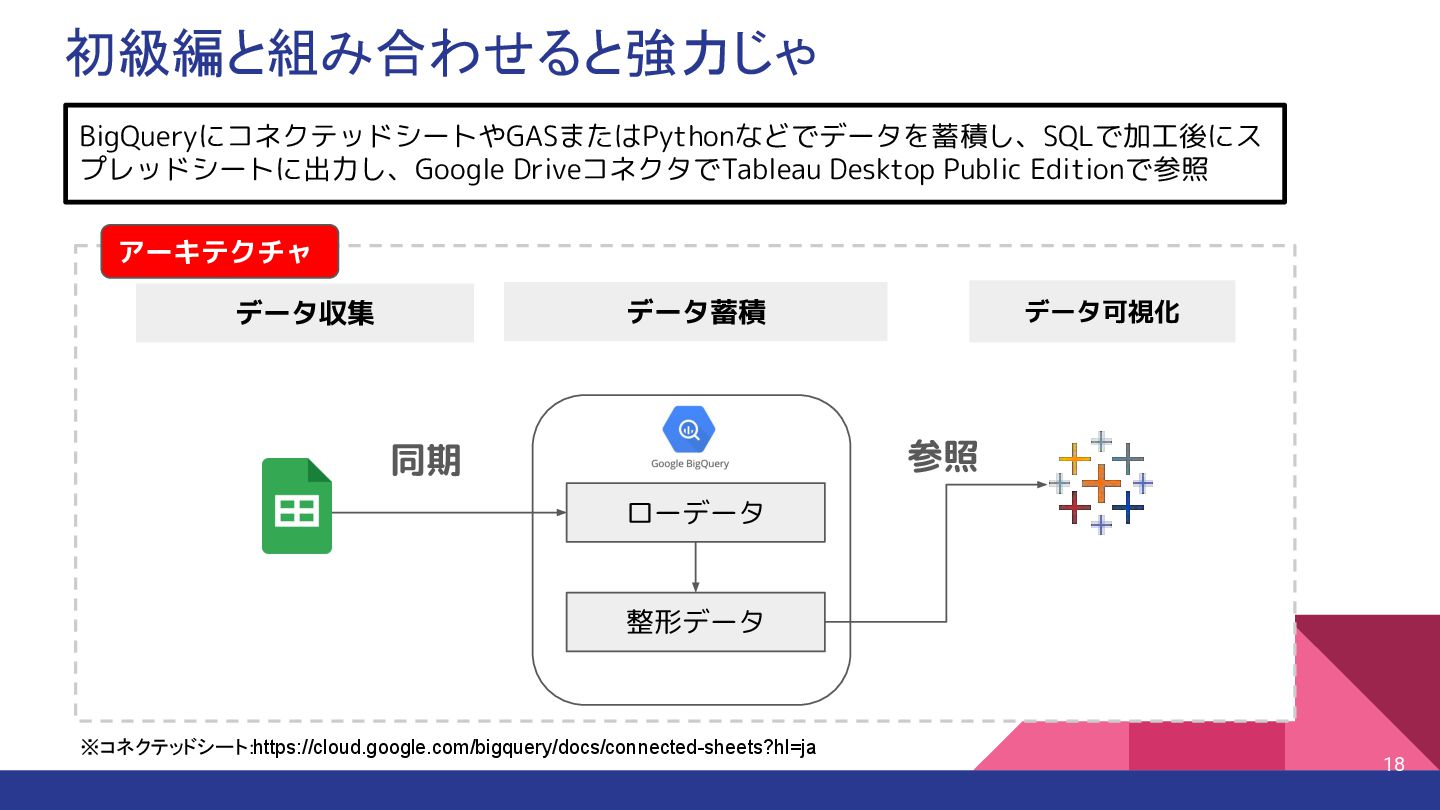 初級編と組み合わせると強力じゃ

BigQueryにコネクテッドシートやGASまたはPythonなどでデータを蓄積し、SQLで加工後にスプレッドシートに出力し、Google DriveコネクタでTableau Desktop Public Editionで参照

アーキテクチャ

データ収集

データ蓄積

データ可視化

同期

Google BigQuery

ローデータ

整形データ

参照

※コネクテッドシート:https://cloud.google.com/bigquery/docs/connected-sheets?hl=ja

18